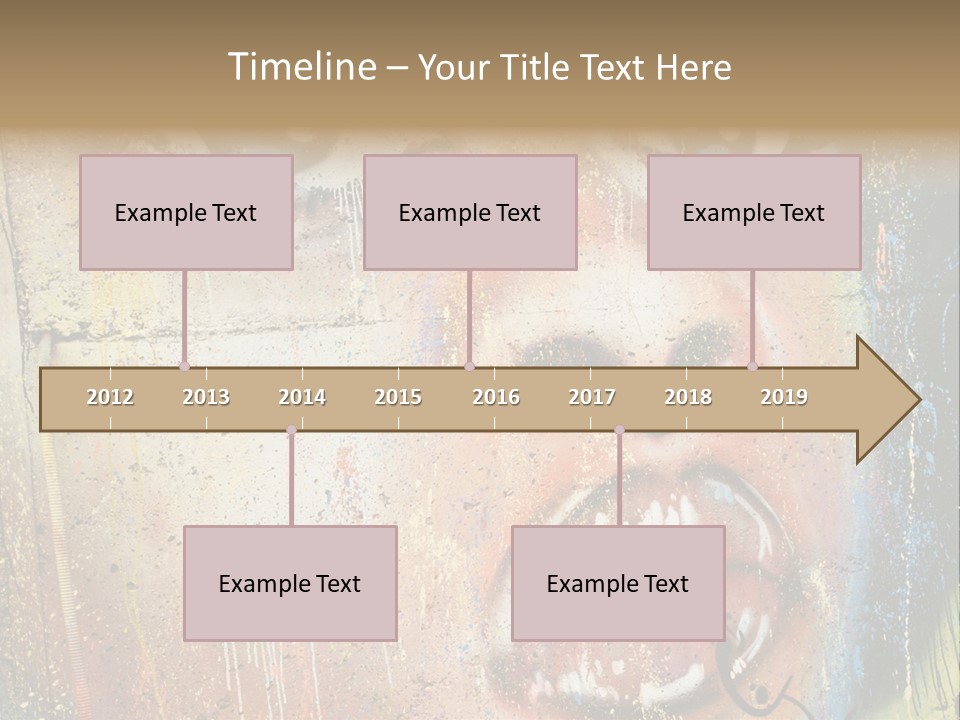 Timeline – Your Title Text Here

Example Text

Example Text

Example Text

2012 2013 2014 2015 2016 2017 2018 2019

Example Text

Example Text